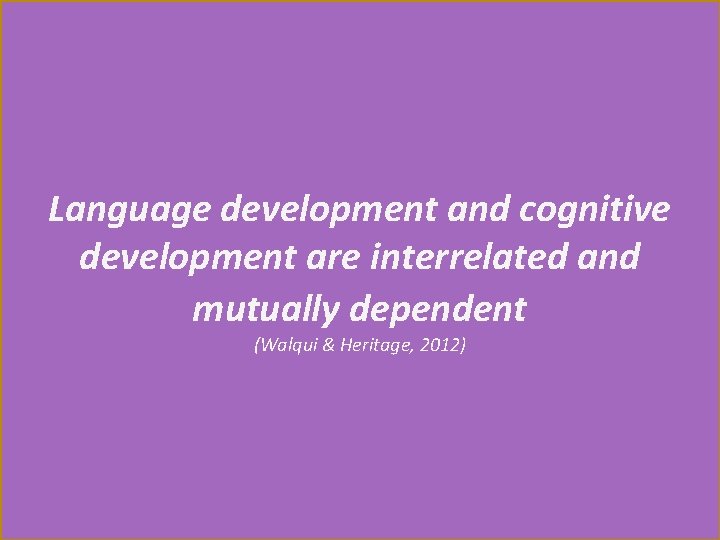 Language development and cognitive development are interrelated and mutually dependent

(Walqui & Heritage, 2012)